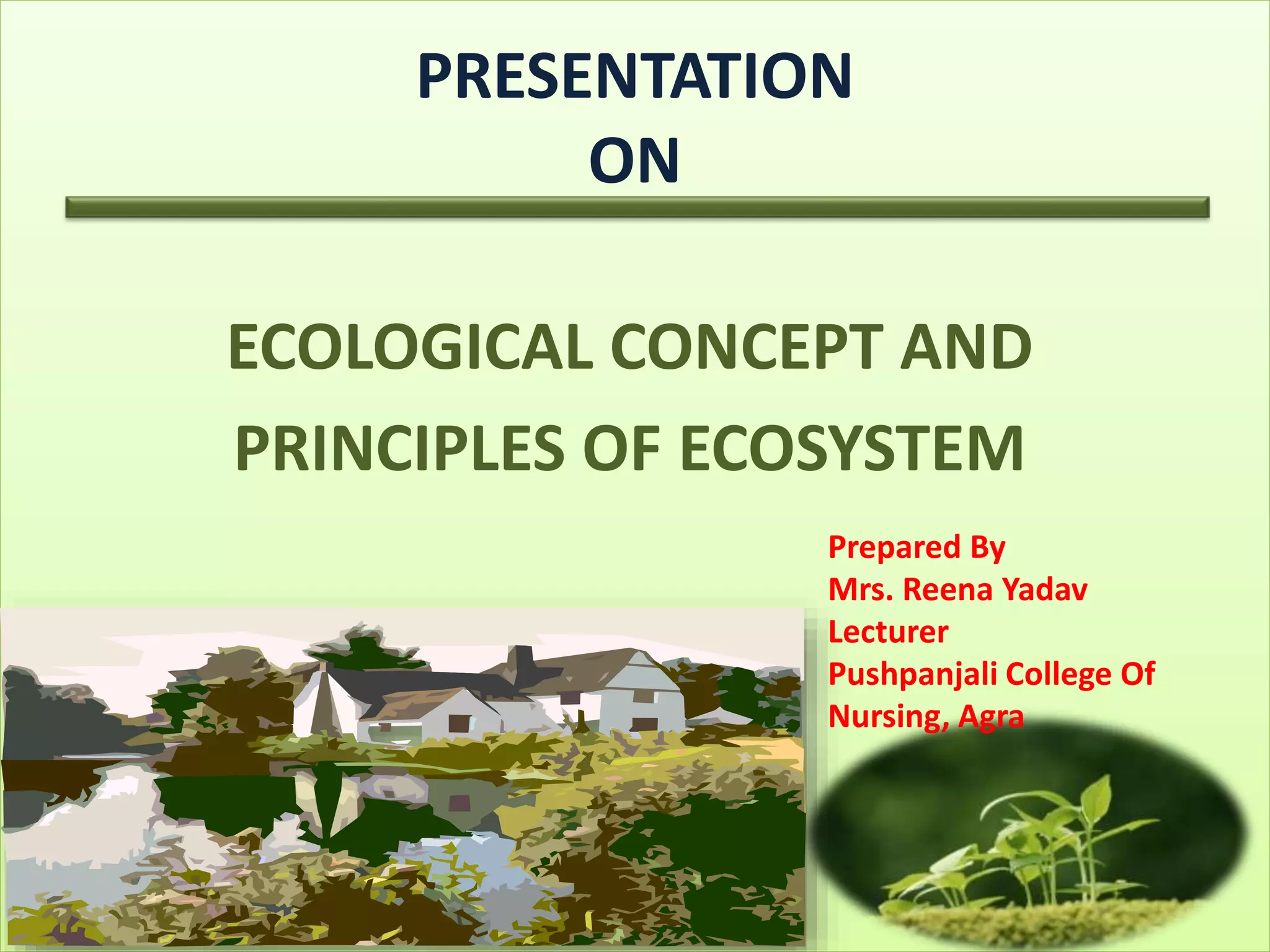 PRESENTATION
ON

ECOLOGICAL CONCEPT AND PRINCIPLES OF ECOSYSTEM

Prepared By
Mrs. Reena Yadav
Lecturer
Pushpanjali College Of Nursing, Agra